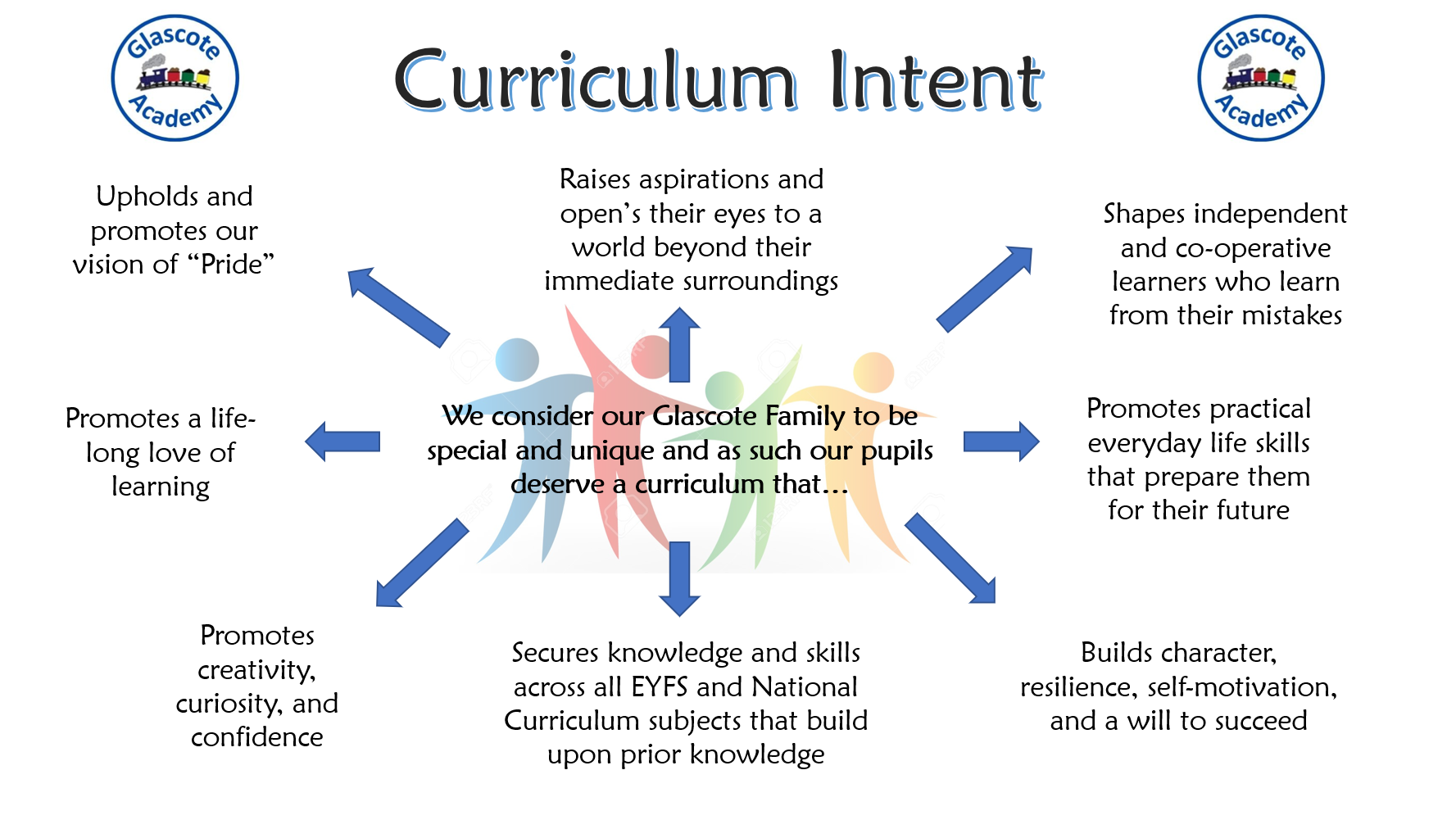 Glascote Academy

Curriculum Intent

Glascote Academy

Upholds and promotes our vision of “Pride”

Raises aspirations and open’s their eyes to a world beyond their immediate surroundings

Shapes independent and co-operative learners who learn from their mistakes

Promotes a life-long love of learning

We consider our Glascote Family to be special and unique and as such our pupils deserve a curriculum that…

Promotes practical everyday life skills that prepare them for their future

Promotes creativity, curiosity, and confidence

Secures knowledge and skills across all EYFS and National Curriculum subjects that build upon prior knowledge

Builds character, resilience, self-motivation, and a will to succeed